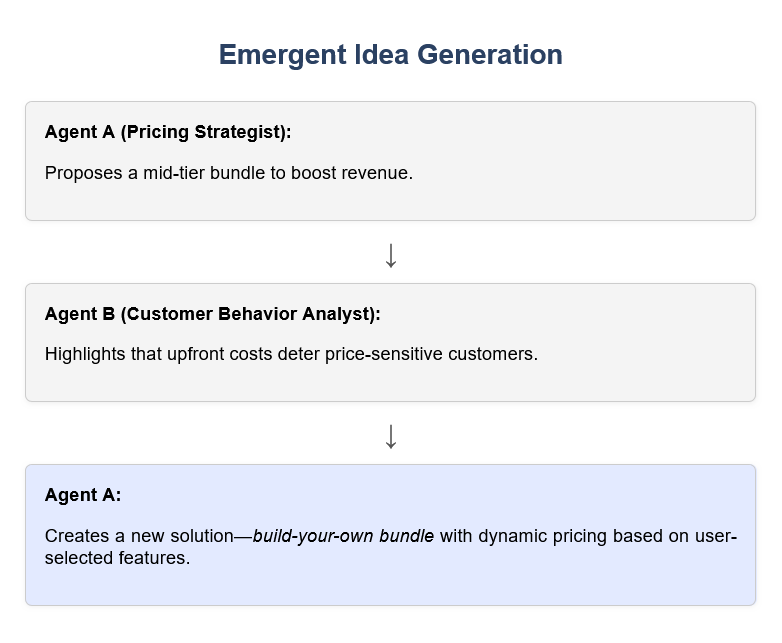 Emergent Idea Generation

Agent A (Pricing Strategist):

Proposes a mid-tier bundle to boost revenue.

↓

Agent B (Customer Behavior Analyst):

Highlights that upfront costs deter price-sensitive customers.

↓

Agent A:

Creates a new solution—build-your-own bundle with dynamic pricing based on user-selected features.